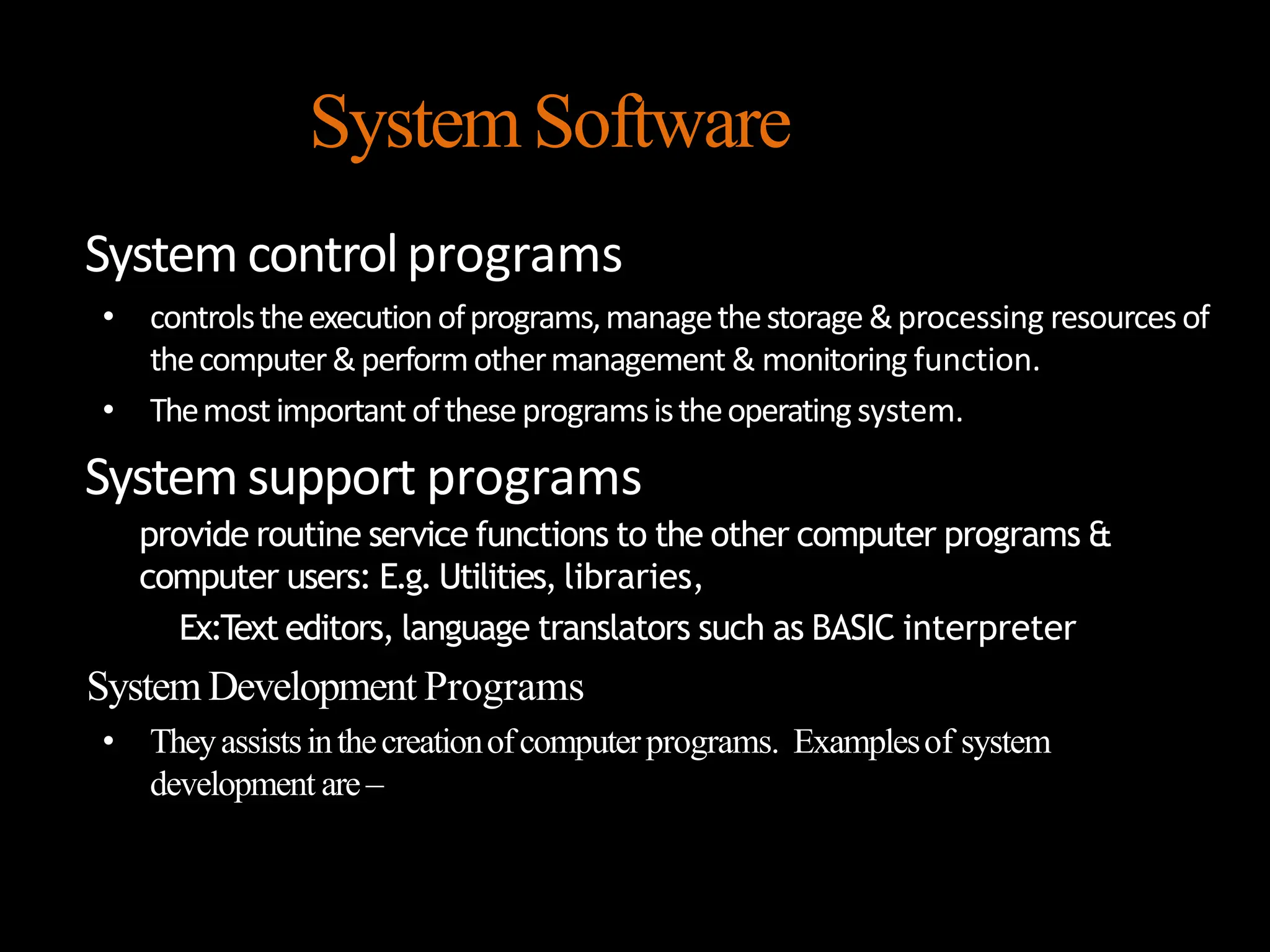 System Software

System control programs

• controls the execution of programs, manage the storage & processing resources of the computer & perform other management & monitoring function.

• The most important of these programs is the operating system.

System support programs

provide routine service functions to the other computer programs & computer users: E.g. Utilities, libraries,

Ex:Text editors, language translators such as BASIC interpreter

System Development Programs

• They assists in the creation of computer programs. Examples of system development are –